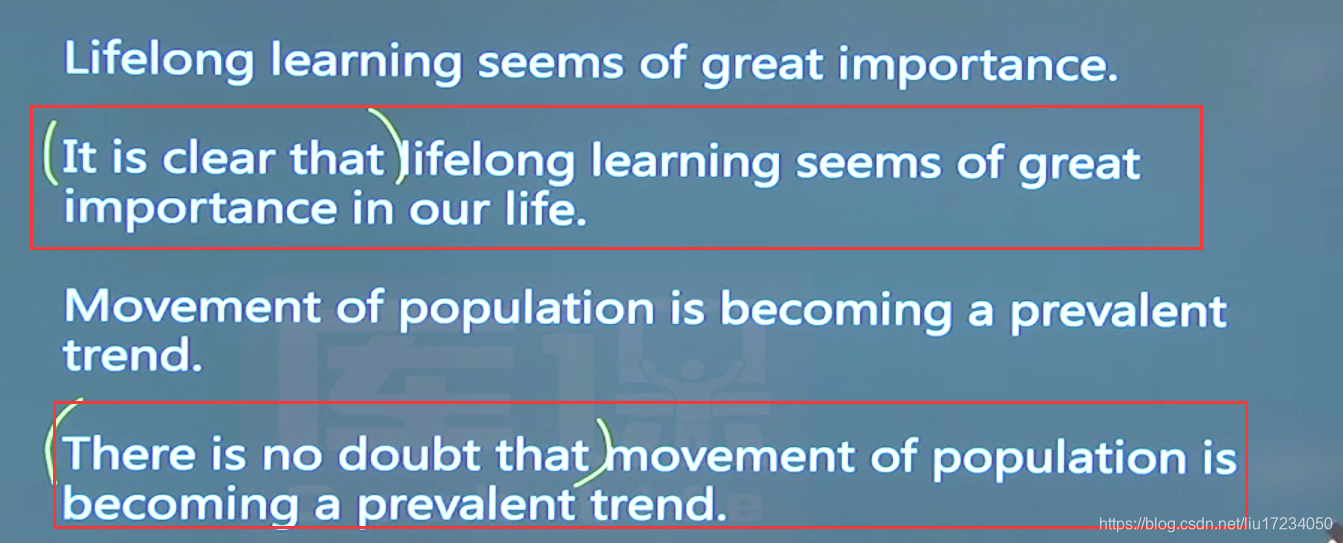 Lifelong learning seems of great importance.

(It is clear that) lifelong learning seems of great importance in our life.

Movement of population is becoming a prevalent trend.

(There is no doubt that) movement of population is becoming a prevalent trend.

https://blog.csdn.net/liu17234050